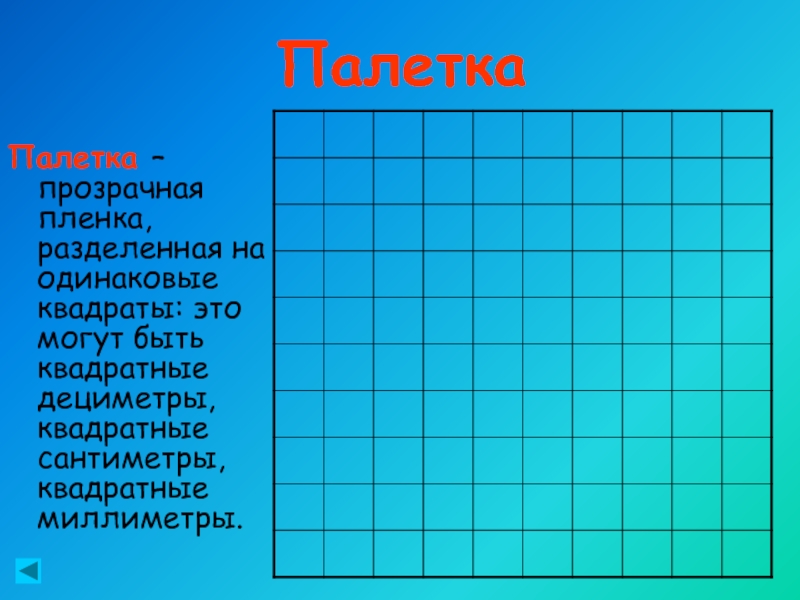 Палетка

Палетка – прозрачная пленка, разделенная на одинаковые квадраты: это могут быть квадратные дециметры, квадратные сантиметры, квадратные миллиметры.